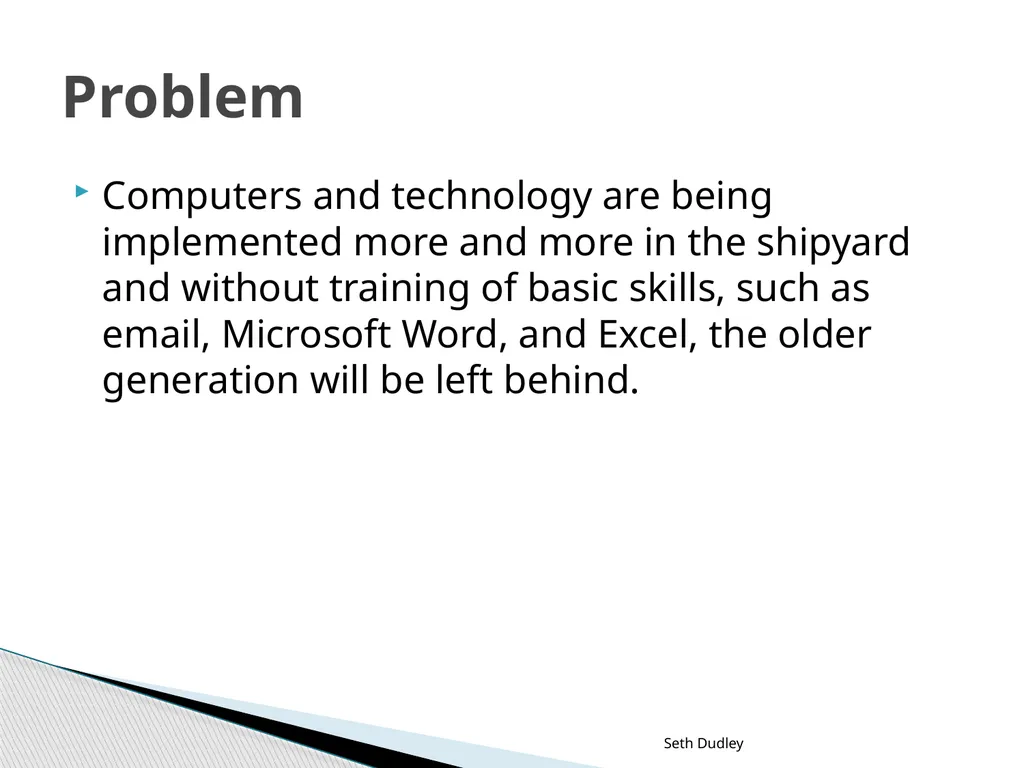 Problem

Computers and technology are being implemented more and more in the shipyard and without training of basic skills, such as email, Microsoft Word, and Excel, the older generation will be left behind.

Seth Dudley